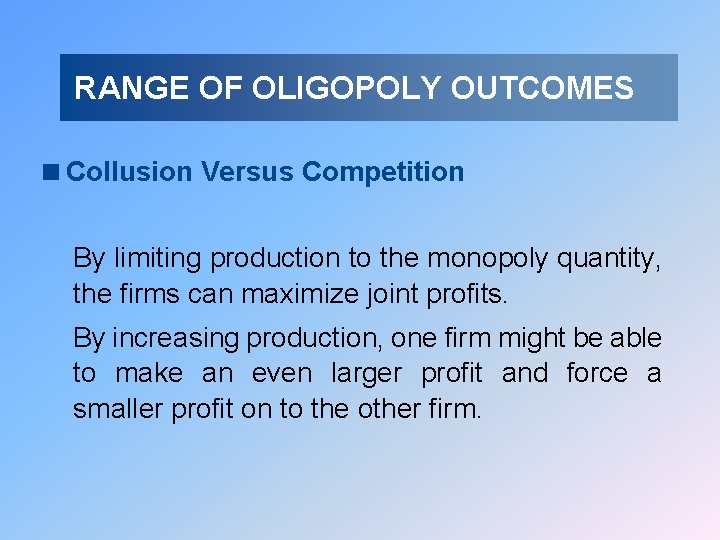 RANGE OF OLIGOPOLY OUTCOMES

Collusion Versus Competition

By limiting production to the monopoly quantity, the firms can maximize joint profits.

By increasing production, one firm might be able to make an even larger profit and force a smaller profit on to the other firm.